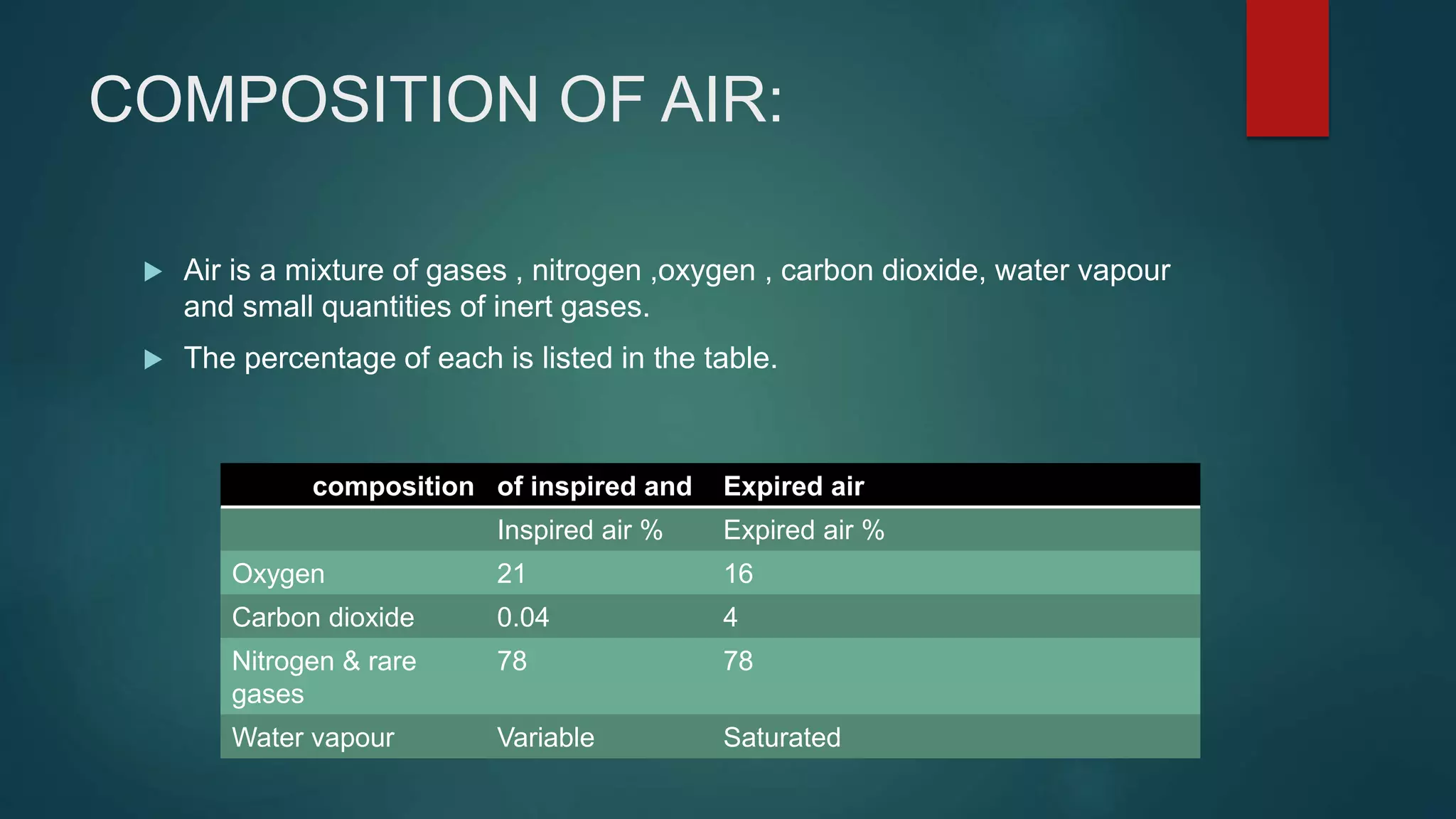 COMPOSITION OF AIR:

Air is a mixture of gases , nitrogen ,oxygen , carbon dioxide, water vapour and small quantities of inert gases.

The percentage of each is listed in the table.

| composition | of inspired and | Expired air |
|---|---|---|
| | Inspired air % | Expired air % |
| Oxygen | 21 | 16 |
| Carbon dioxide | 0.04 | 4 |
| Nitrogen & rare gases | 78 | 78 |
| Water vapour | Variable | Saturated |